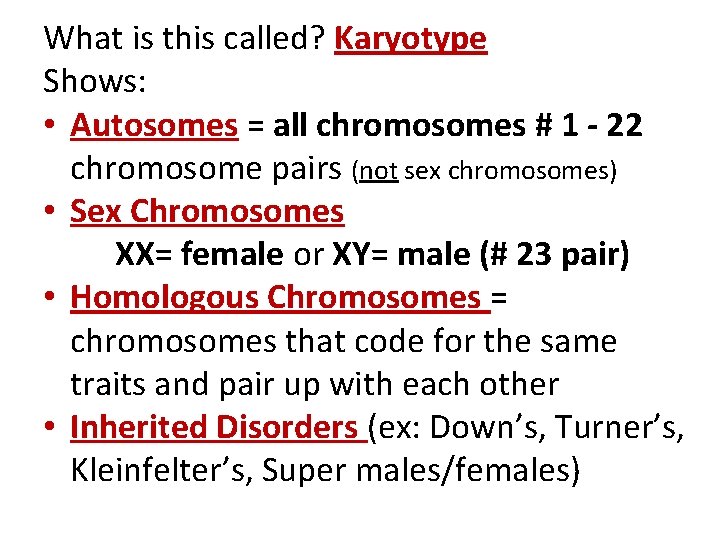 What is this called? Karyotype
Shows:

• Autosomes = all chromosomes # 1 - 22 chromosome pairs (not sex chromosomes)
• Sex Chromosomes
XX= female or XY= male (# 23 pair)
• Homologous Chromosomes = chromosomes that code for the same traits and pair up with each other
• Inherited Disorders (ex: Down's, Turner's, Kleinfelter's, Super males/females)